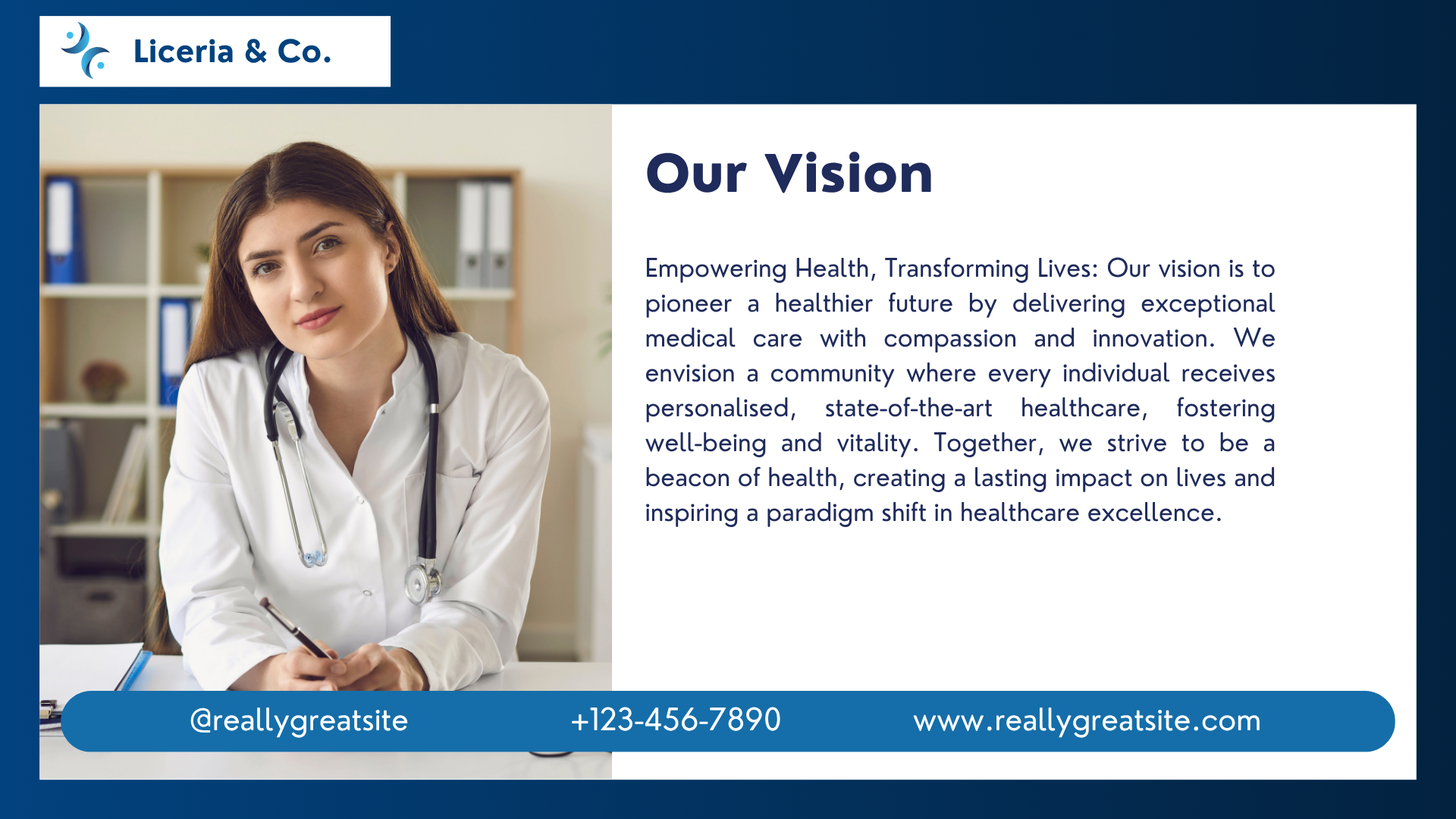 Liceria & Co.

Our Vision

Empowering Health, Transforming Lives: Our vision is to pioneer a healthier future by delivering exceptional medical care with compassion and innovation. We envision a community where every individual receives personalised, state-of-the-art healthcare, fostering well-being and vitality. Together, we strive to be a beacon of health, creating a lasting impact on lives and inspiring a paradigm shift in healthcare excellence.

@reallygreatsite +123-456-7890 www.reallygreatsite.com